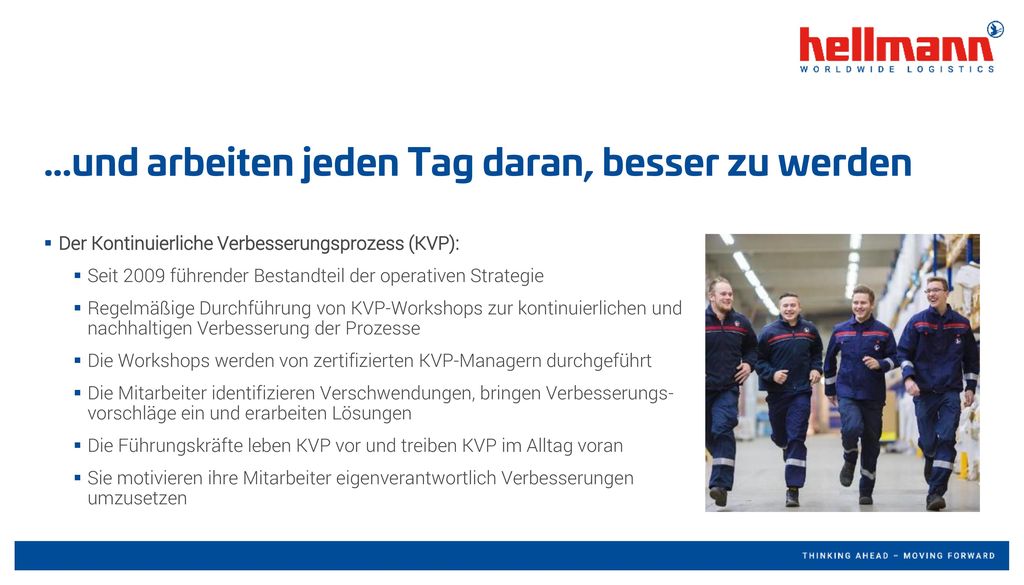 hellmann
WORLDWIDE LOGISTICS

…und arbeiten jeden Tag daran, besser zu werden

▪ Der Kontinuierliche Verbesserungsprozess (KVP):
▪ Seit 2009 führender Bestandteil der operativen Strategie
▪ Regelmäßige Durchführung von KVP-Workshops zur kontinuierlichen und nachhaltigen Verbesserung der Prozesse
▪ Die Workshops werden von zertifizierten KVP-Managern durchgeführt
▪ Die Mitarbeiter identifizieren Verschwendungen, bringen Verbesserungsvorschläge ein und erarbeiten Lösungen
▪ Die Führungskräfte leben KVP vor und treiben KVP im Alltag voran
▪ Sie motivieren ihre Mitarbeiter eigenverantwortlich Verbesserungen umzusetzen

THINKING AHEAD – MOVING FORWARD